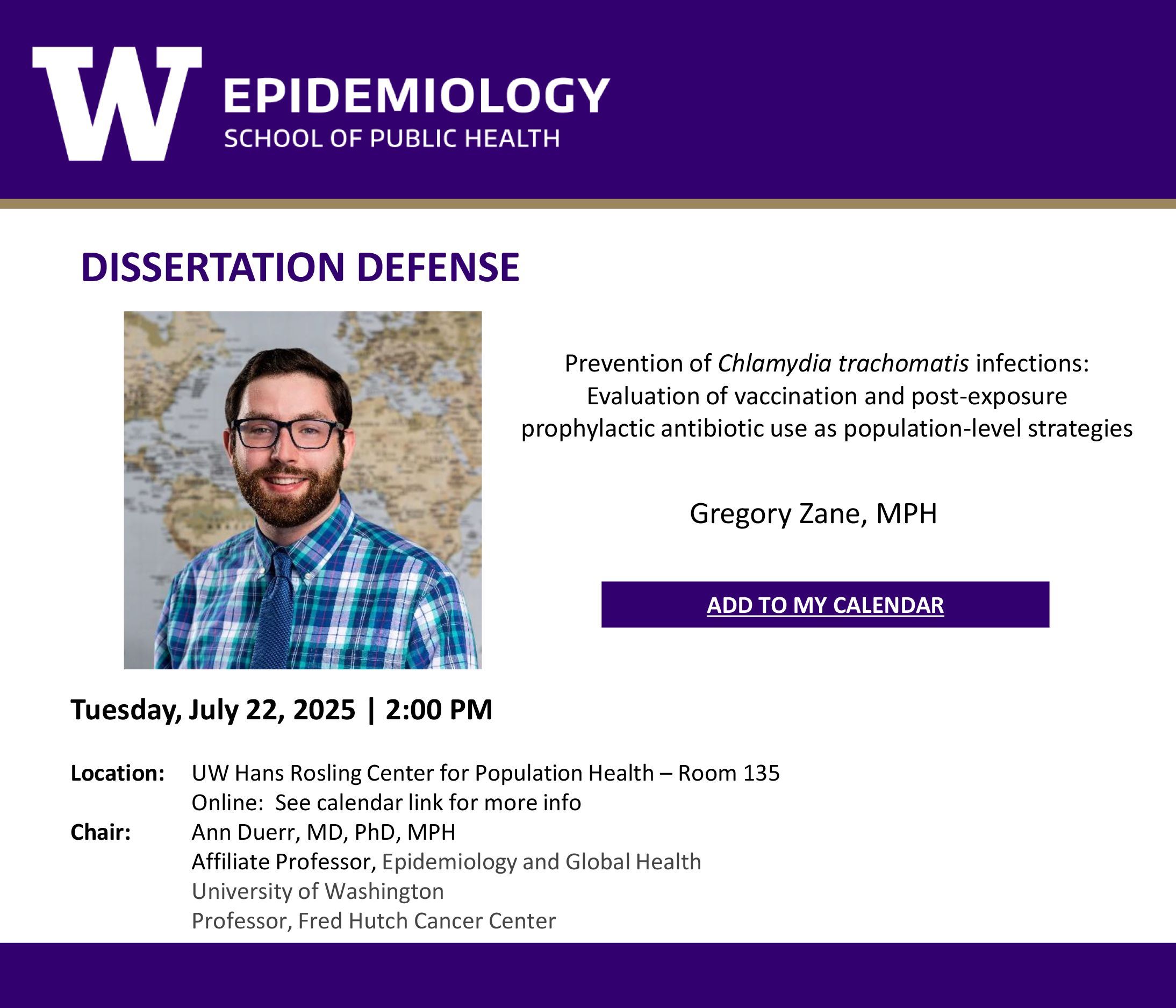 W EPIDEMIOLOGY
SCHOOL OF PUBLIC HEALTH

DISSERTATION DEFENSE

Prevention of Chlamydia trachomatis infections: Evaluation of vaccination and post-exposure prophylactic antibiotic use as population-level strategies

Gregory Zane, MPH

ADD TO MY CALENDAR

Tuesday, July 22, 2025 | 2:00 PM

Location: UW Hans Rosling Center for Population Health – Room 135
Online: See calendar link for more info
Chair: Ann Duerr, MD, PhD, MPH
Affiliate Professor, Epidemiology and Global Health
University of Washington
Professor, Fred Hutch Cancer Center